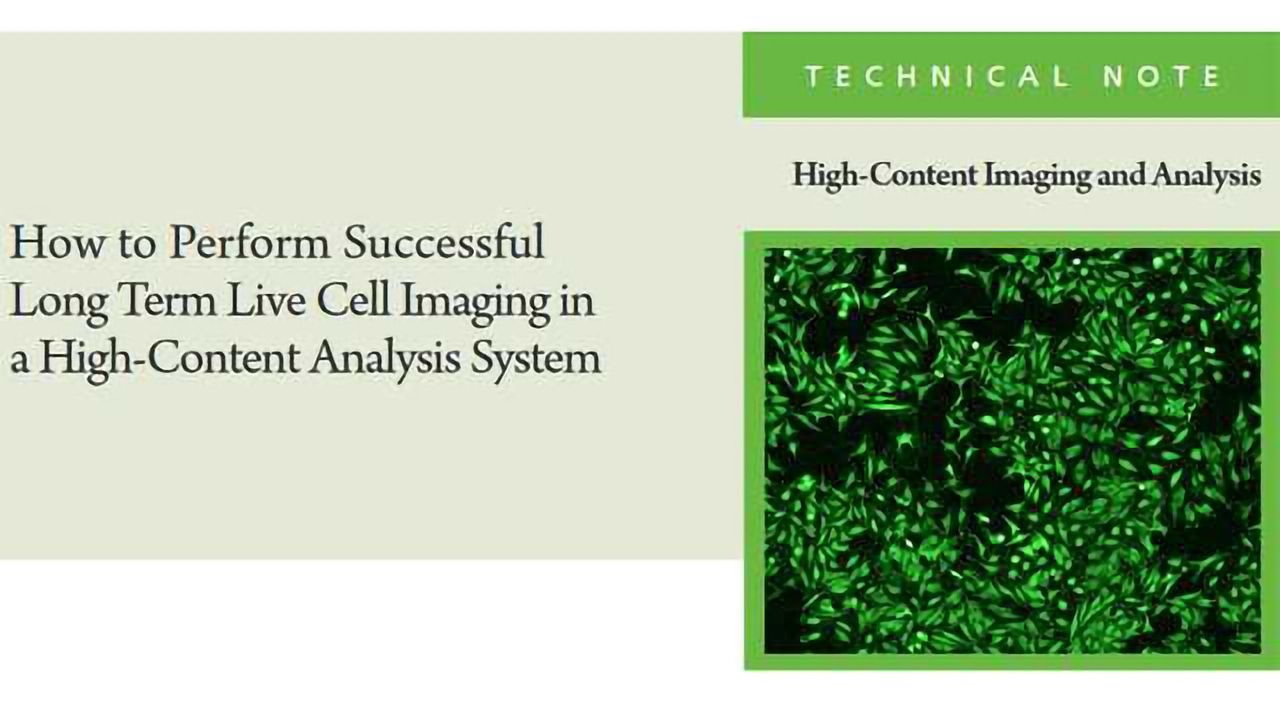 TECHNICAL NOTE

High-Content Imaging and Analysis

How to Perform Successful Long Term Live Cell Imaging in a High-Content Analysis System